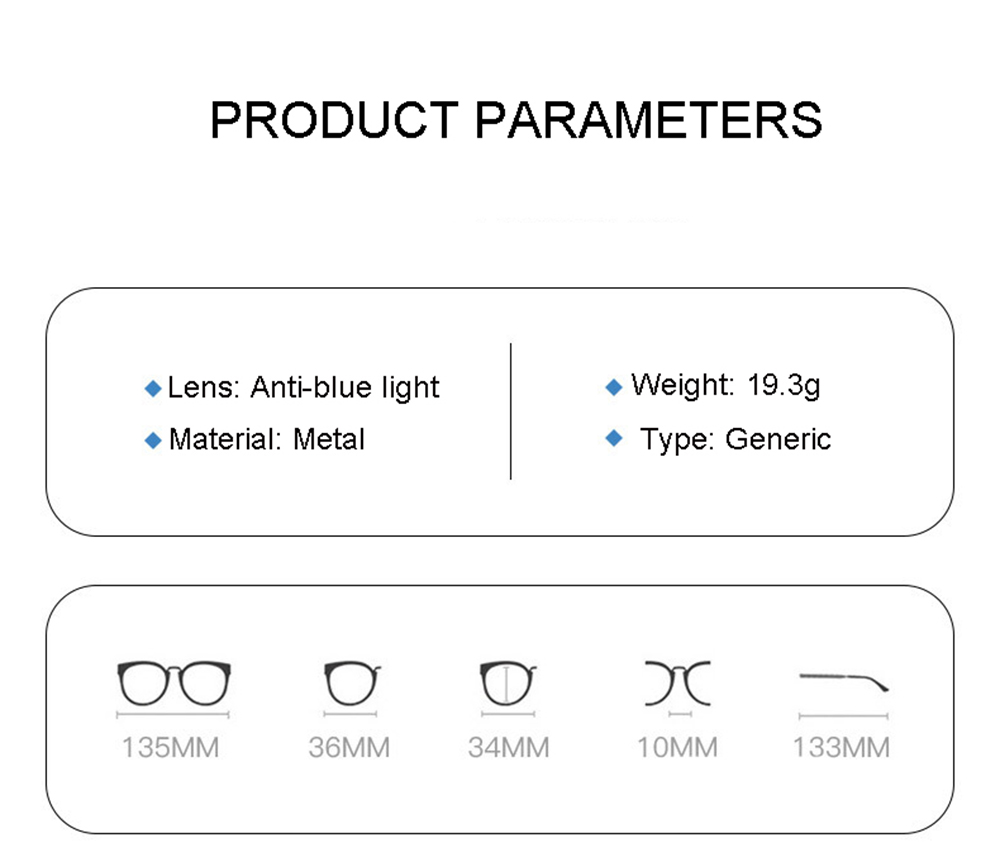 PRODUCT PARAMETERS

◆ Lens: Anti-blue light
◆ Material: Metal

◆ Weight: 19.3g
◆ Type: Generic

135MM
36MM
34MM
10MM
133MM